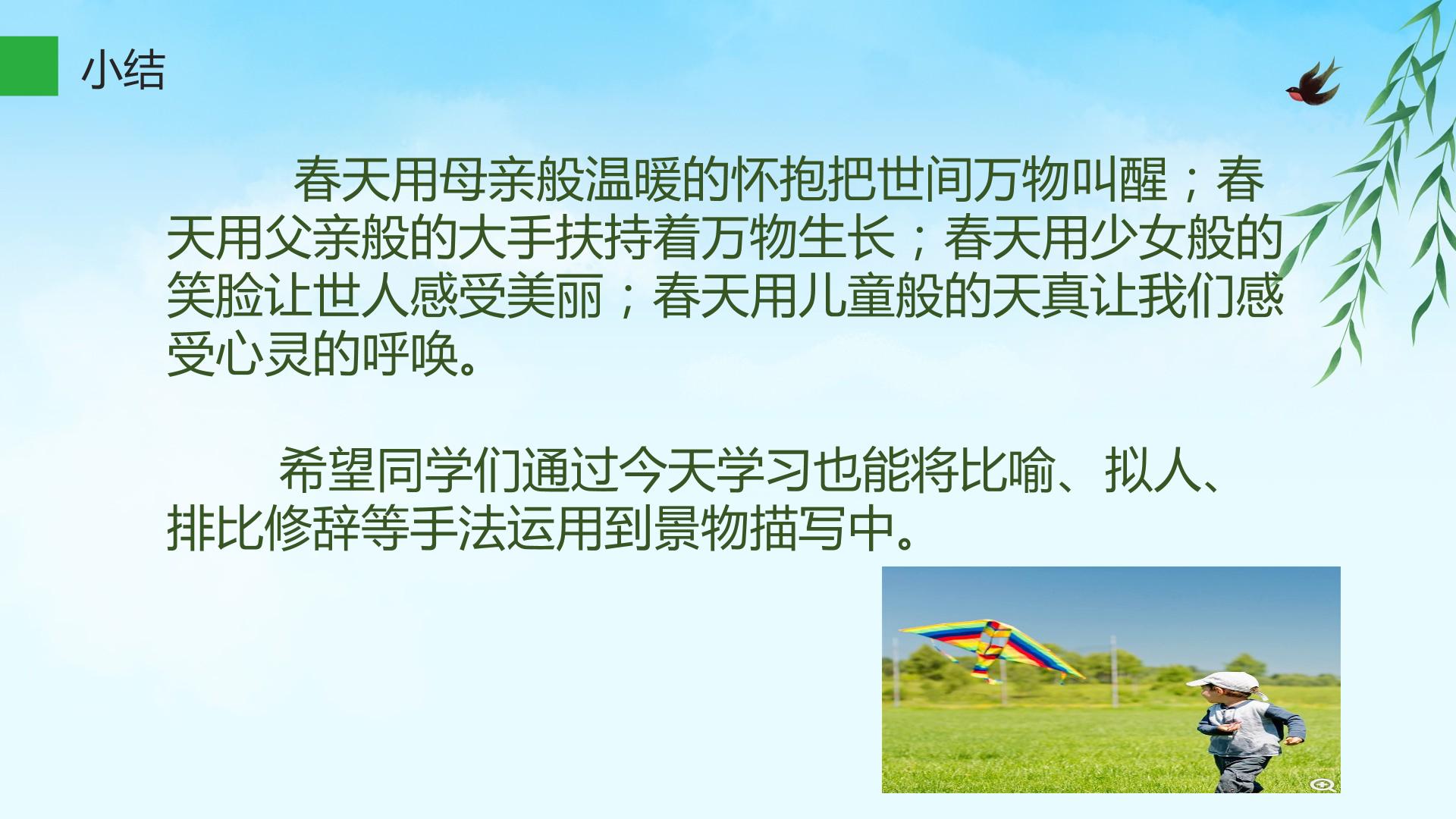 小结

春天用母亲般温暖的怀抱把世间万物叫醒；春天用父亲般的大手扶持着万物生长；春天用少女般的笑脸让世人感受美丽；春天用儿童般的天真让我们感受心灵的呼唤。

希望同学们通过今天学习也能将比喻、拟人、排比修辞等手法运用到景物描写中。